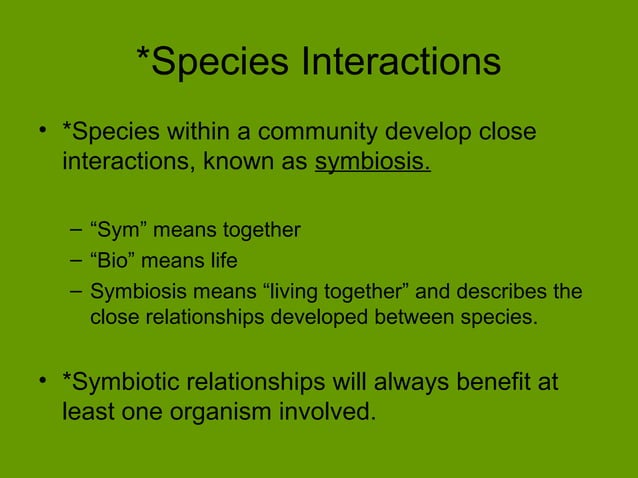 *Species Interactions

• *Species within a community develop close interactions, known as symbiosis.

– “Sym” means together
– “Bio” means life
– Symbiosis means “living together” and describes the close relationships developed between species.

• *Symbiotic relationships will always benefit at least one organism involved.